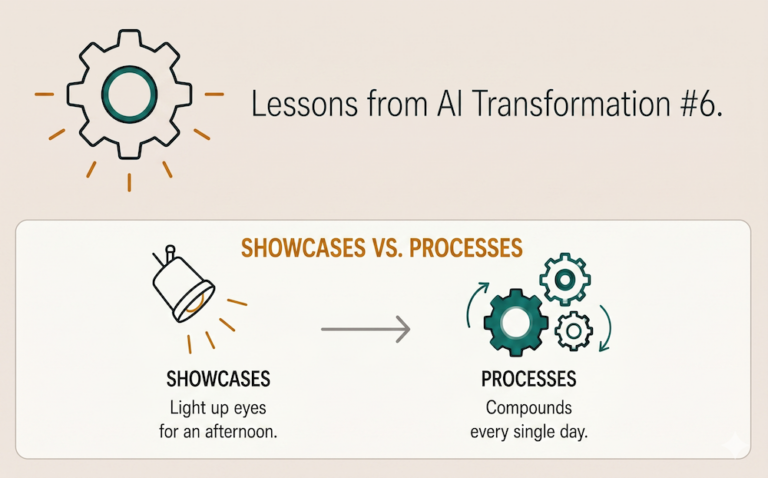 Lessons from AI Transformation #6.

SHOWCASES VS. PROCESSES

SHOWCASES
Light up eyes for an afternoon.

PROCESSES
Compounds every single day.